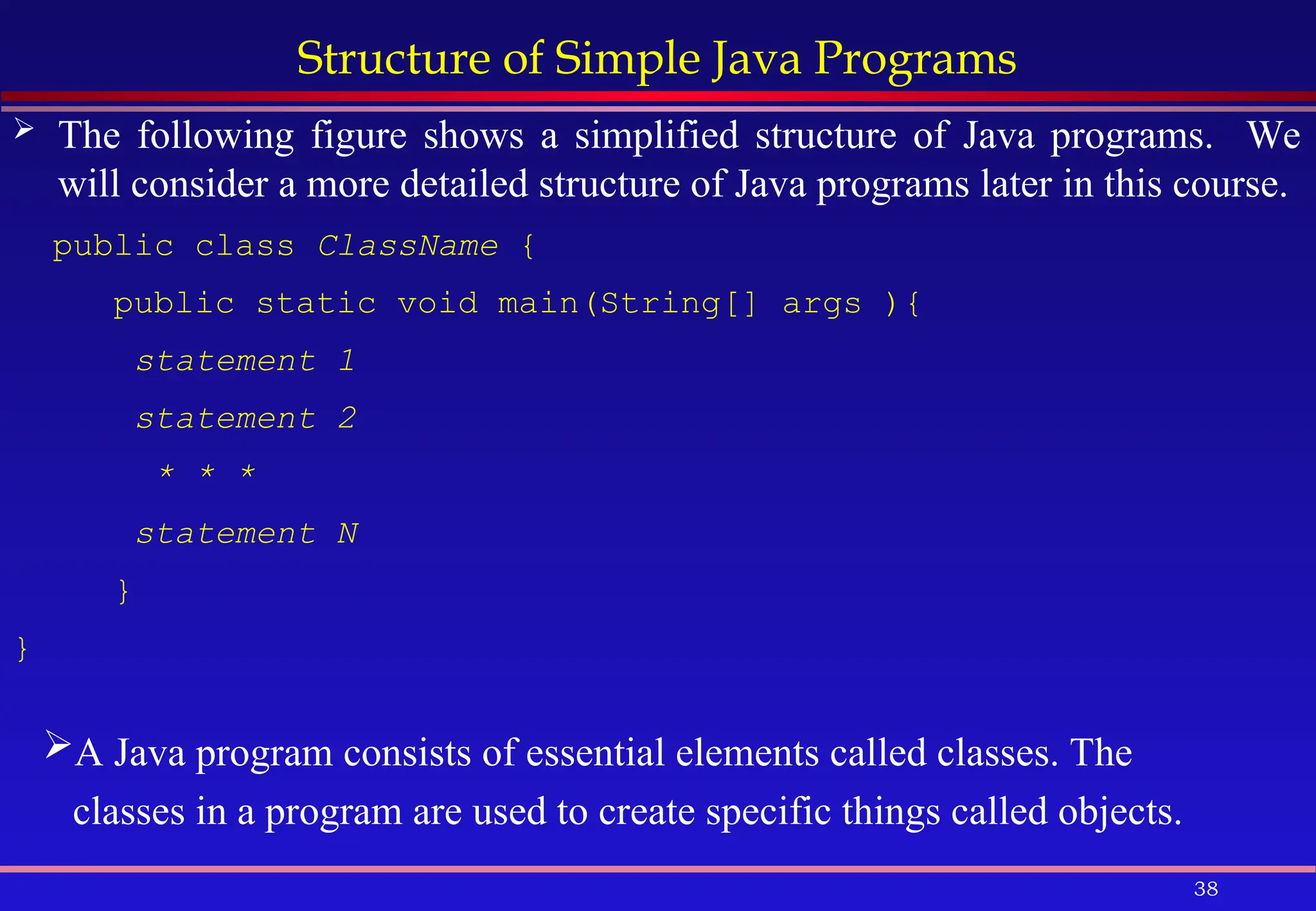 Structure of Simple Java Programs

➢ The following figure shows a simplified structure of Java programs. We will consider a more detailed structure of Java programs later in this course.

public class ClassName {

public static void main(String[] args ){

statement 1

statement 2

* * *

statement N

}

}

➢A Java program consists of essential elements called classes. The classes in a program are used to create specific things called objects.

38